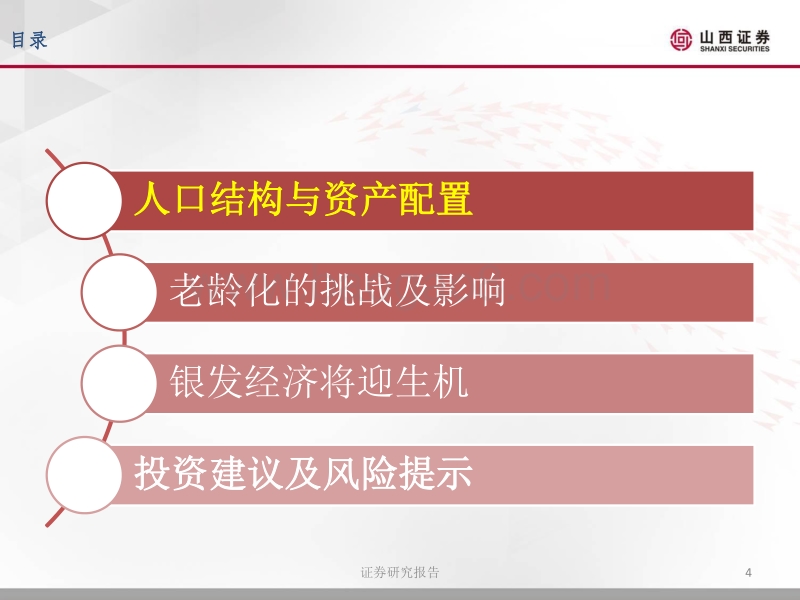 目录

山西证券
SHANXI SECURITIES

人口结构与资产配置

老龄化的挑战及影响

银发经济将迎生机

投资建议及风险提示

证券研究报告

4